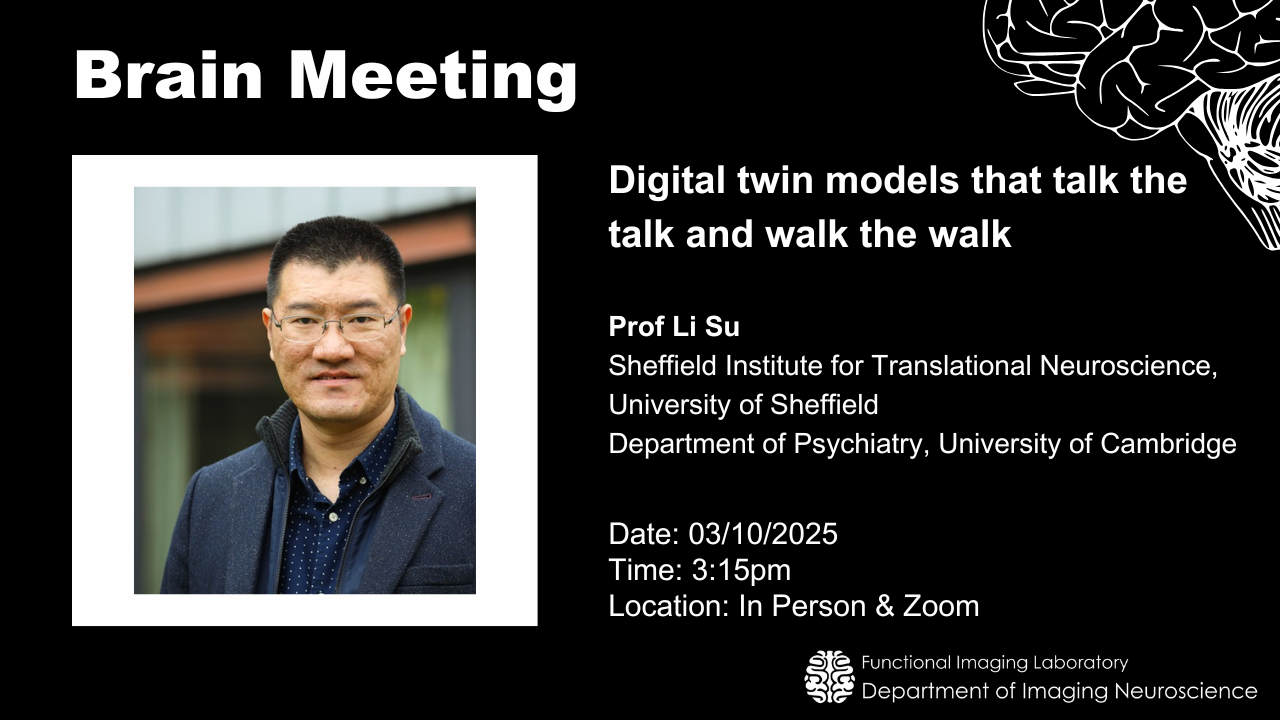 Brain Meeting

Digital twin models that talk the talk and walk the walk

Prof Li Su
Sheffield Institute for Translational Neuroscience, University of Sheffield
Department of Psychiatry, University of Cambridge

Date: 03/10/2025
Time: 3:15pm
Location: In Person & Zoom

Functional Imaging Laboratory
Department of Imaging Neuroscience